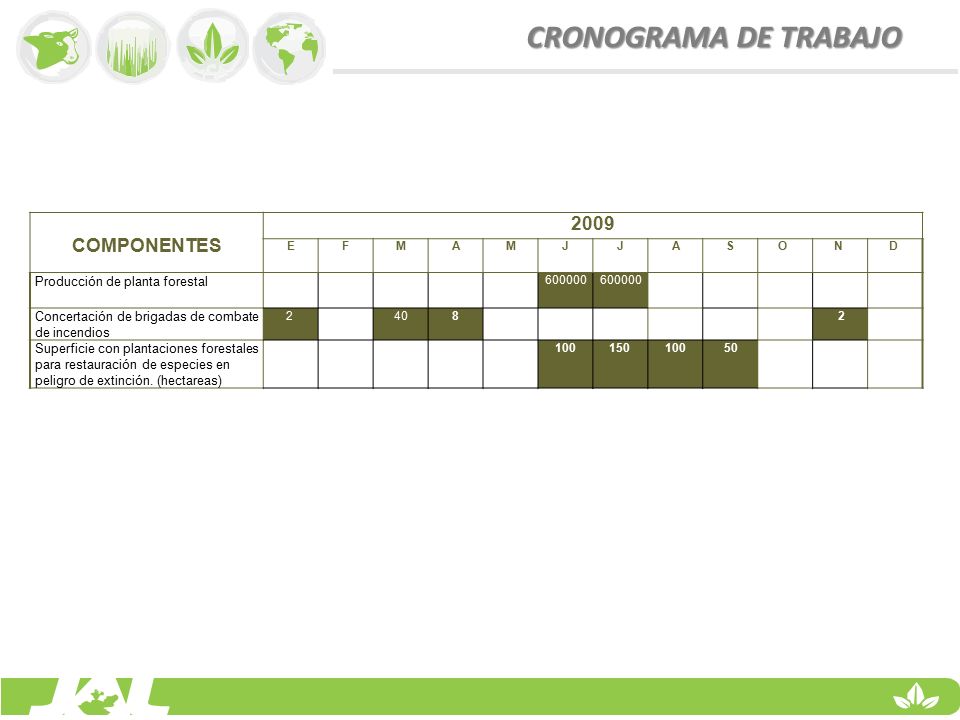 CRONOGRAMA DE TRABAJO

| COMPONENTES | 2009 | | | | | | | | | | | |
|---|---|---|---|---|---|---|---|---|---|---|---|---|
| | E | F | M | A | M | J | J | A | S | O | N | D |
| Producción de planta forestal | | | | | | 600000 | 600000 | | | | | |
| Concertación de brigadas de combate de incendios | 2 | | 40 | 8 | | | | | | | 2 | |
| Superficie con plantaciones forestales para restauración de especies en peligro de extinción. (hectareas) | | | | | | 100 | 150 | 100 | 50 | | | |